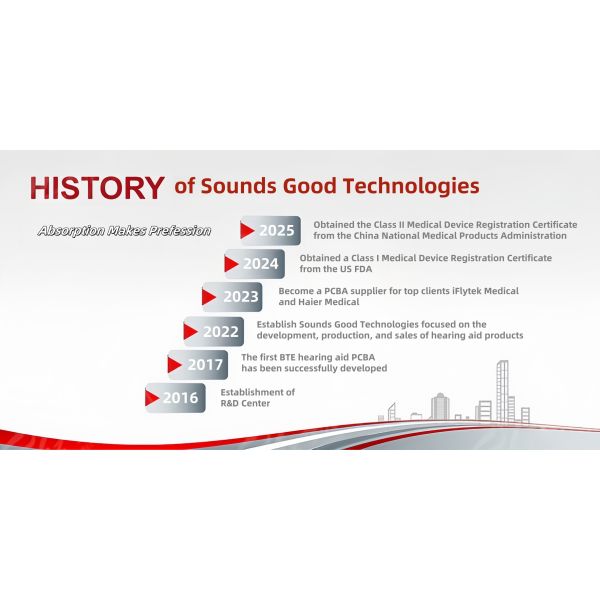 HISTORY of Sounds Good Technologies

Absorption Makes Prefession

2025 Obtained the Class II Medical Device Registration Certificate from the China National Medical Products Administration

2024 Obtained a Class I Medical Device Registration Certificate from the US FDA

2023 Become a PCBA supplier for top clients iFlytek Medical and Haier Medical

2022 Establish Sounds Good Technologies focused on the development, production, and sales of hearing aid products

2017 The first BTE hearing aid PCBA has been successfully developed

2016 Establishment of R&D Center